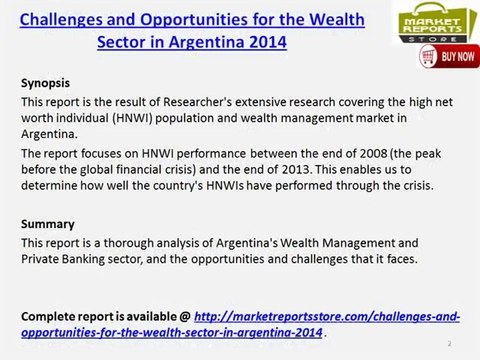 Challenges and Opportunities for the Wealth Sector in Argentina 2014

MARKET REPORTS STORE

BUY NOW

Synopsis
This report is the result of Researcher's extensive research covering the high net worth individual (HNWI) population and wealth management market in Argentina.

The report focuses on HNWI performance between the end of 2008 (the peak before the global financial crisis) and the end of 2013. This enables us to determine how well the country's HNWIs have performed through the crisis.

Summary
This report is a thorough analysis of Argentina's Wealth Management and Private Banking sector, and the opportunities and challenges that it faces.

Complete report is available @ http://marketreportsstore.com/challenges-and-opportunities-for-the-wealth-sector-in-argentina-2014 .

2